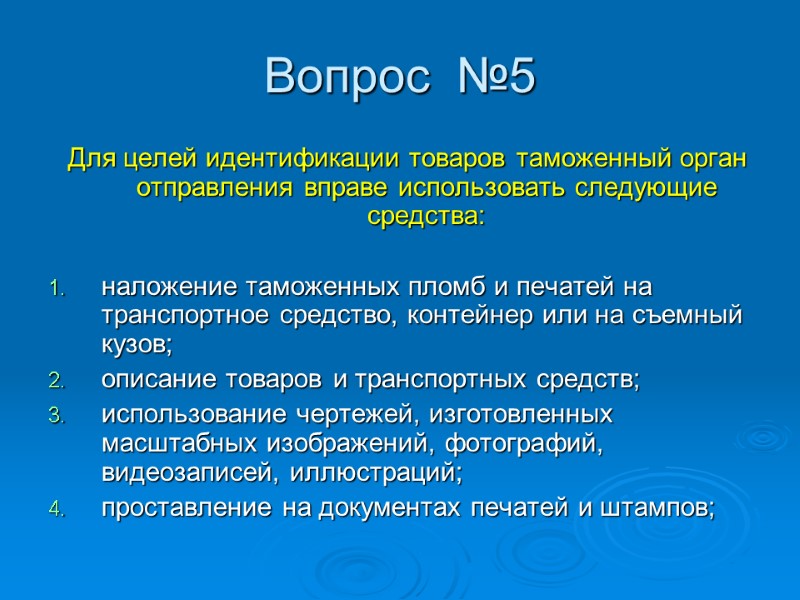 Вопрос №5

Для целей идентификации товаров таможенный орган отправления вправе использовать следующие средства:

1. наложение таможенных пломб и печатей на транспортное средство, контейнер или на съемный кузов;
2. описание товаров и транспортных средств;
3. использование чертежей, изготовленных масштабных изображений, фотографий, видеозаписей, иллюстраций;
4. проставление на документах печатей и штампов;